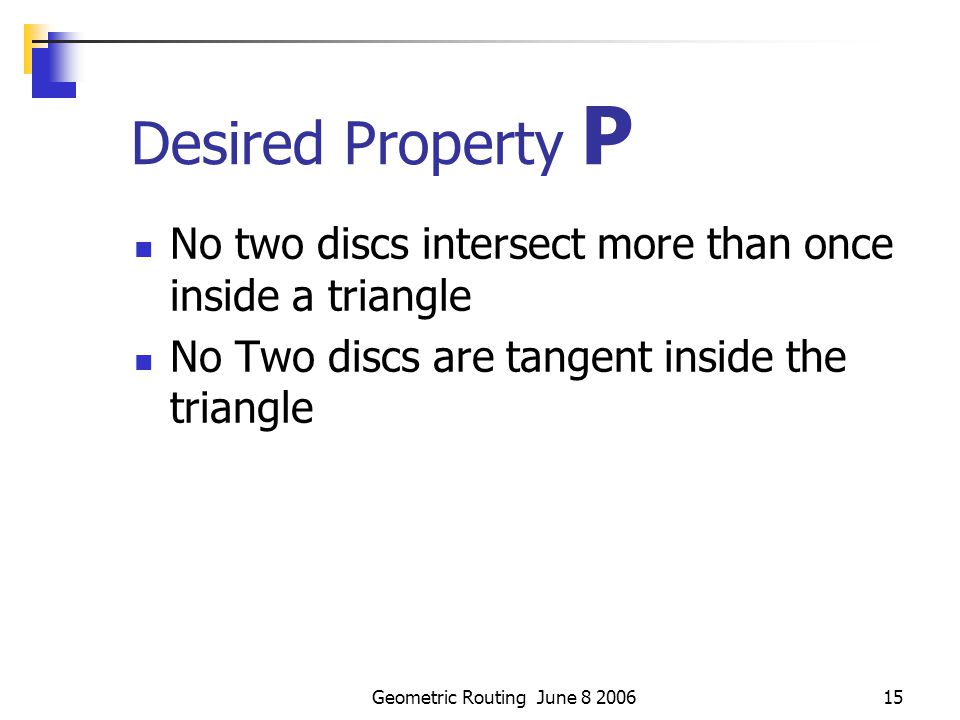 Desired Property P

- No two discs intersect more than once inside a triangle
- No Two discs are tangent inside the triangle

Geometric Routing June 8 2006

15